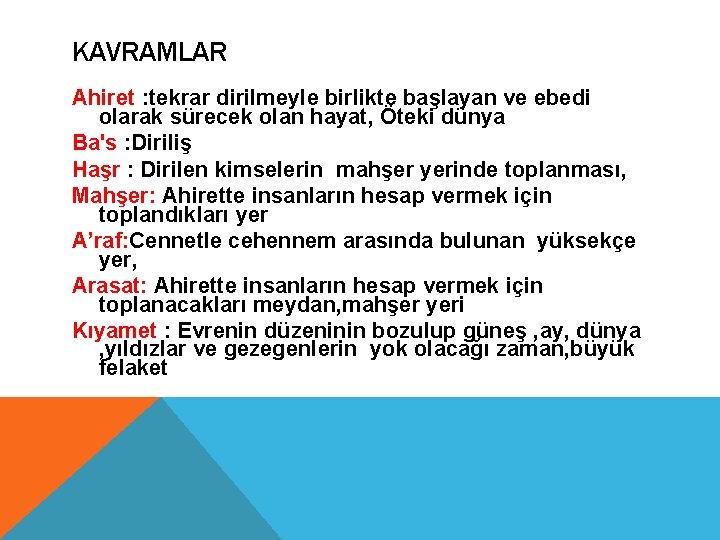 KAVRAMLAR

Ahiret :tekrar dirilmeyle birlikte başlayan ve ebedi olarak sürecek olan hayat, Öteki dünya

Ba's :Diriliş

Haşr : Dirilen kimselerin mahşer yerinde toplanması,

Mahşer: Ahirette insanların hesap vermek için toplandıkları yer

A'raf:Cennetle cehennem arasında bulunan yüksekçe yer,

Arasat: Ahirette insanların hesap vermek için toplanacakları meydan,mahşer yeri

Kıyamet : Evrenin düzeninin bozulup güneş ,ay, dünya ,yıldızlar ve gezegenlerin yok olacağı zaman,büyük felaket